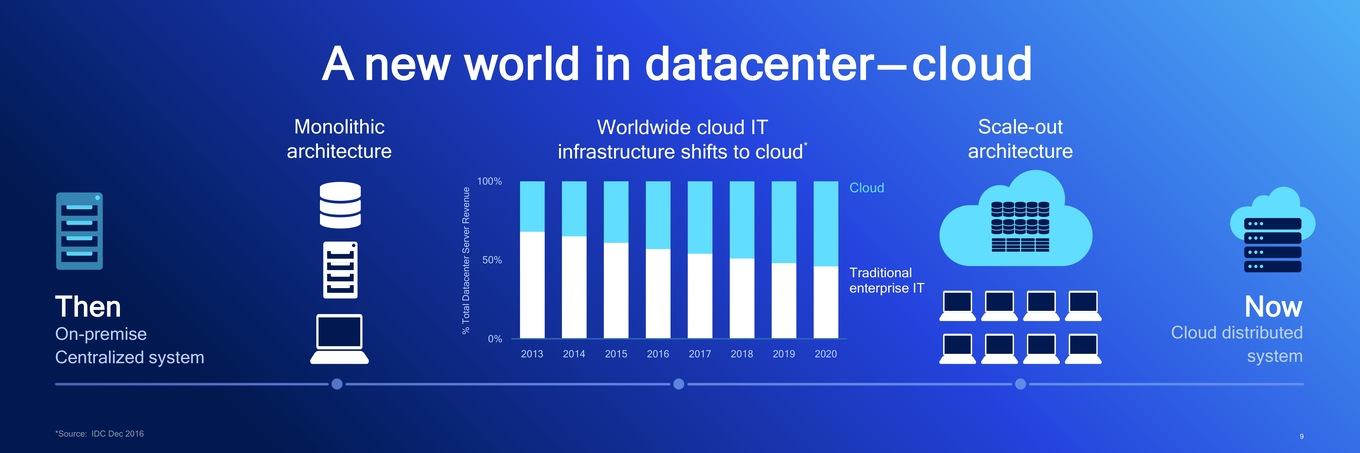 A new world in datacenter—cloud

Then
On-premise
Centralized system

Monolithic architecture

Worldwide cloud IT infrastructure shifts to cloud*

% Total Datacenter Server Revenue
100%
50%
0%
2013 2014 2015 2016 2017 2018 2019 2020
Cloud
Traditional enterprise IT

Scale-out architecture

Now
Cloud distributed system

*Source: IDC Dec 2016

9